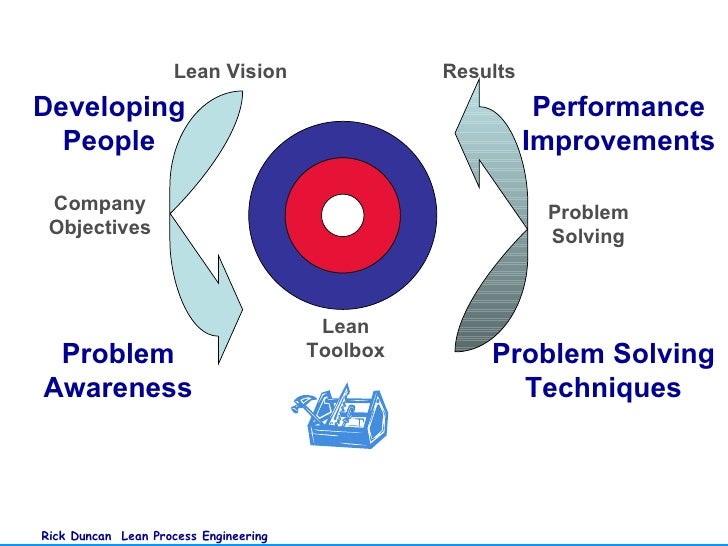 Lean Vision

Results

Developing People

Performance Improvements

Company Objectives

Problem Solving

Lean Toolbox

Problem Awareness

Problem Solving Techniques

Rick Duncan Lean Process Engineering